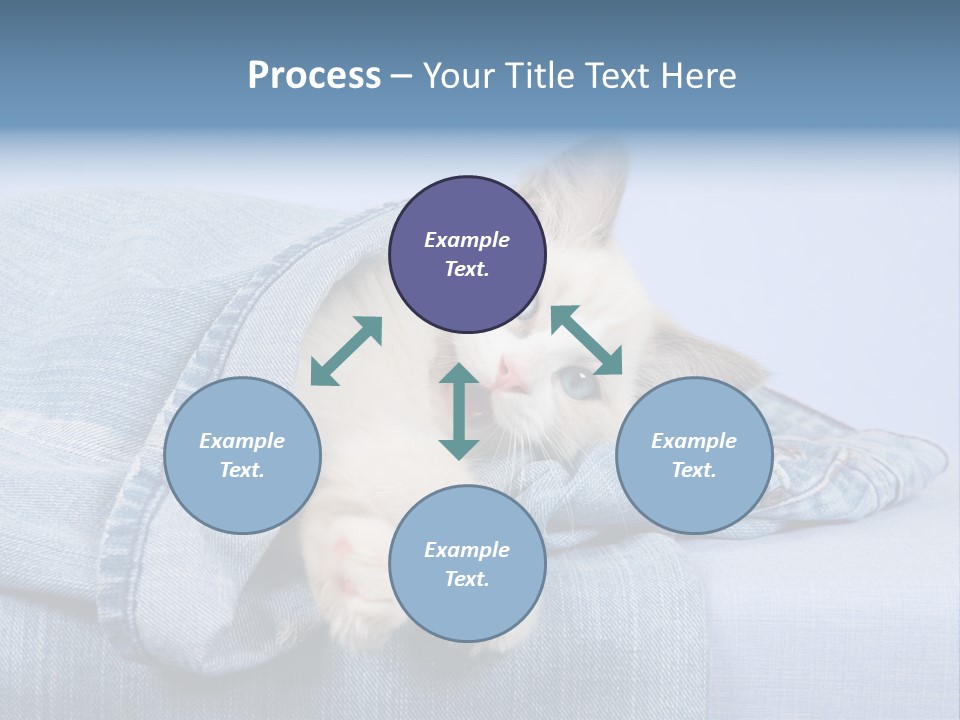 Process – Your Title Text Here

Example Text.

Example Text.

Example Text.

Example Text.